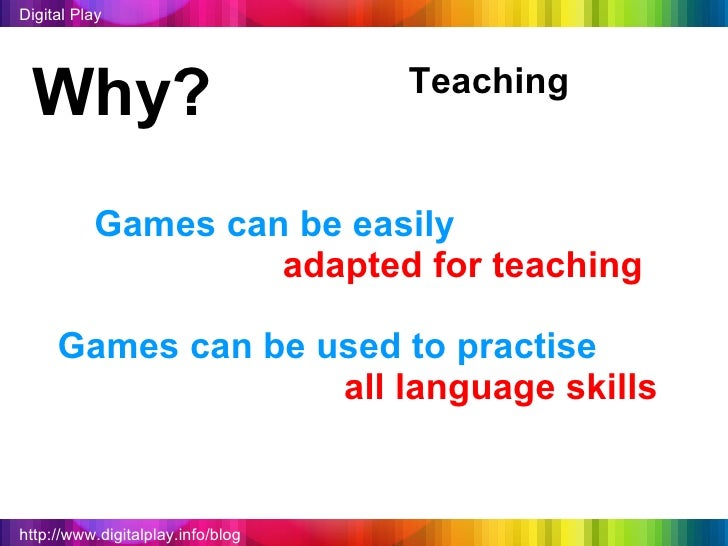 Digital Play

Why?

Teaching

Games can be easily adapted for teaching

Games can be used to practise all language skills

http://www.digitalplay.info/blog